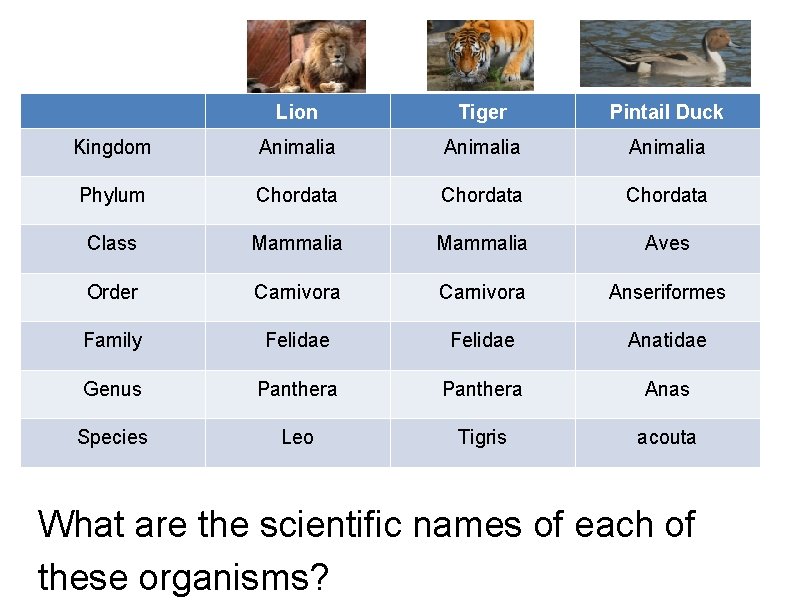 | | Lion | Tiger | Pintail Duck |
|---|---|---|---|
| Kingdom | Animalia | Animalia | Animalia |
| Phylum | Chordata | Chordata | Chordata |
| Class | Mammalia | Mammalia | Aves |
| Order | Carnivora | Carnivora | Anseriformes |
| Family | Felidae | Felidae | Anatidae |
| Genus | Panthera | Panthera | Anas |
| Species | Leo | Tigris | acouta |

What are the scientific names of each of these organisms?